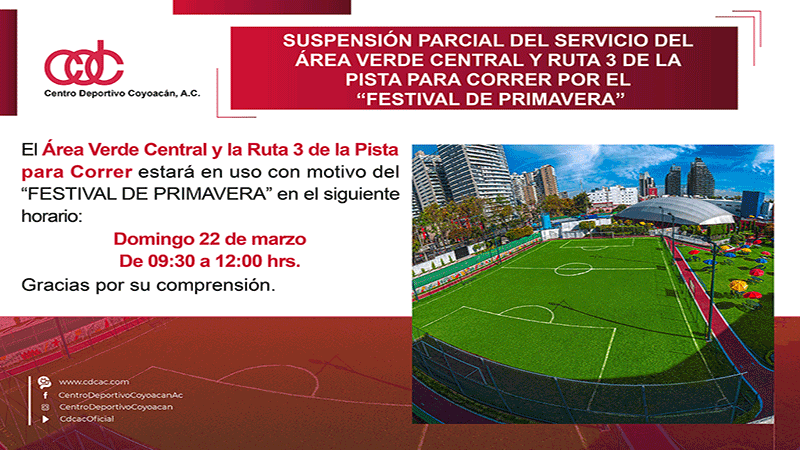 cdc
Centro Deportivo Coyoacán, A.C.

SUSPENSIÓN PARCIAL DEL SERVICIO DEL ÁREA VERDE CENTRAL Y RUTA 3 DE LA PISTA PARA CORRER POR EL "FESTIVAL DE PRIMAVERA"

El Área Verde Central y la Ruta 3 de la Pista para Correr estará en uso con motivo del "FESTIVAL DE PRIMAVERA" en el siguiente horario:

Domingo 22 de marzo
De 09:30 a 12:00 hrs.

Gracias por su comprensión.

www.cdcac.com
CentroDeportivoCoyoacanAc
CentroDeportivoCoyoacan
CdcacOficial